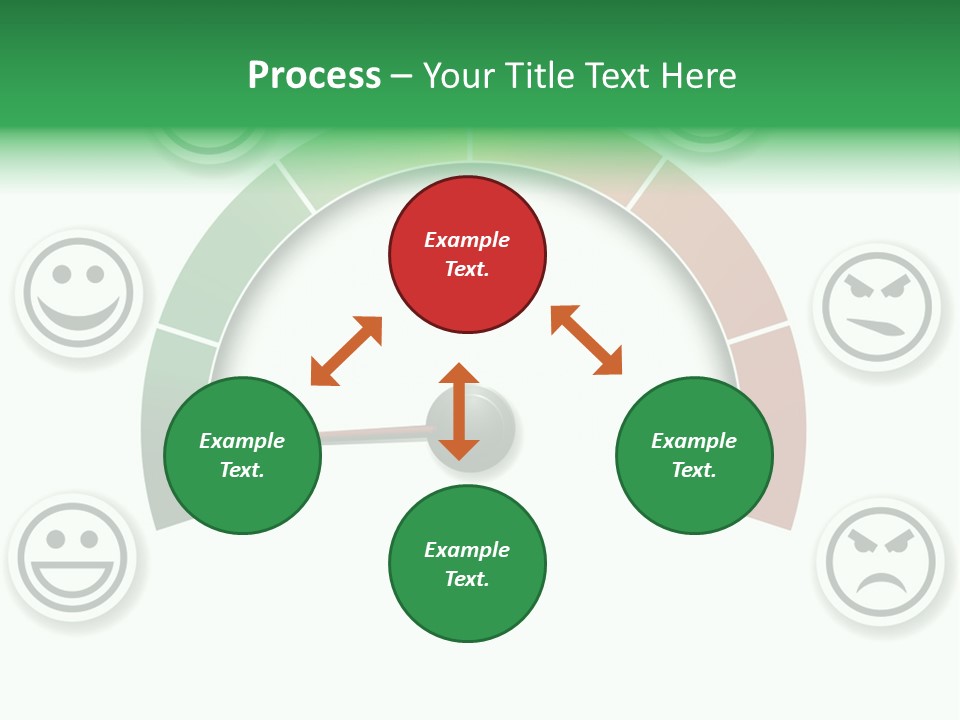 Process – Your Title Text Here

Example Text.

Example Text.

Example Text.

Example Text.